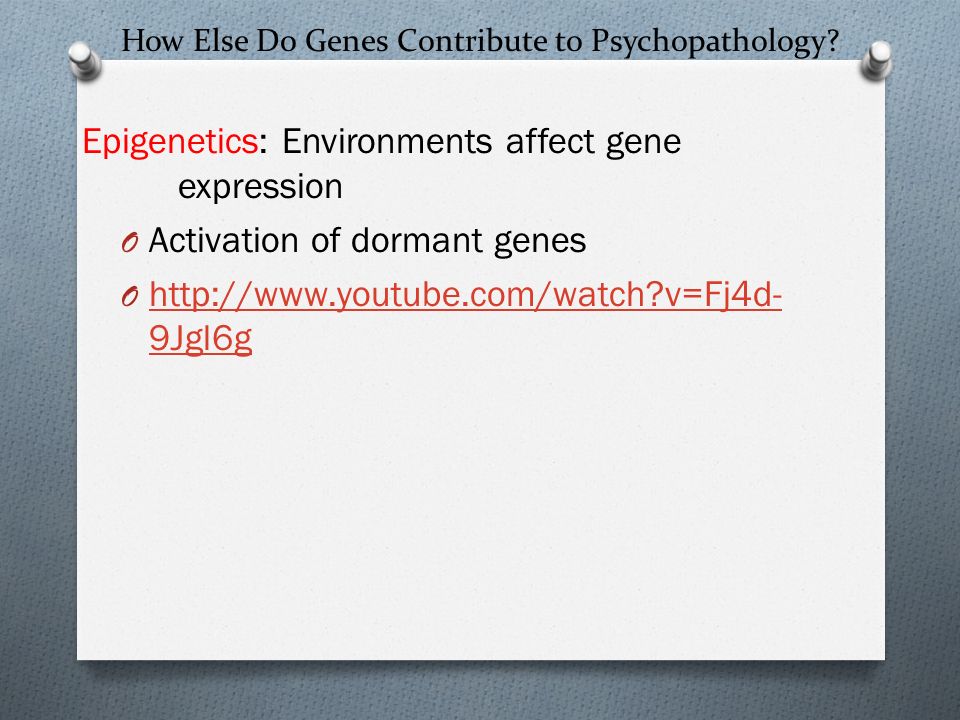 How Else Do Genes Contribute to Psychopathology?

Epigenetics: Environments affect gene expression

O Activation of dormant genes
O http://www.youtube.com/watch?v=Fj4d-9JgI6g